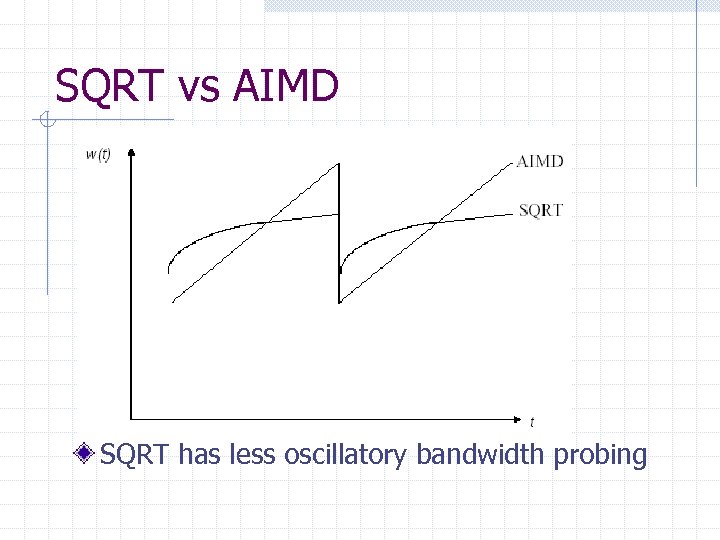 SQRT vs AIMD

$w(t)$

AIMD

SQRT

$t$

SQRT has less oscillatory bandwidth probing